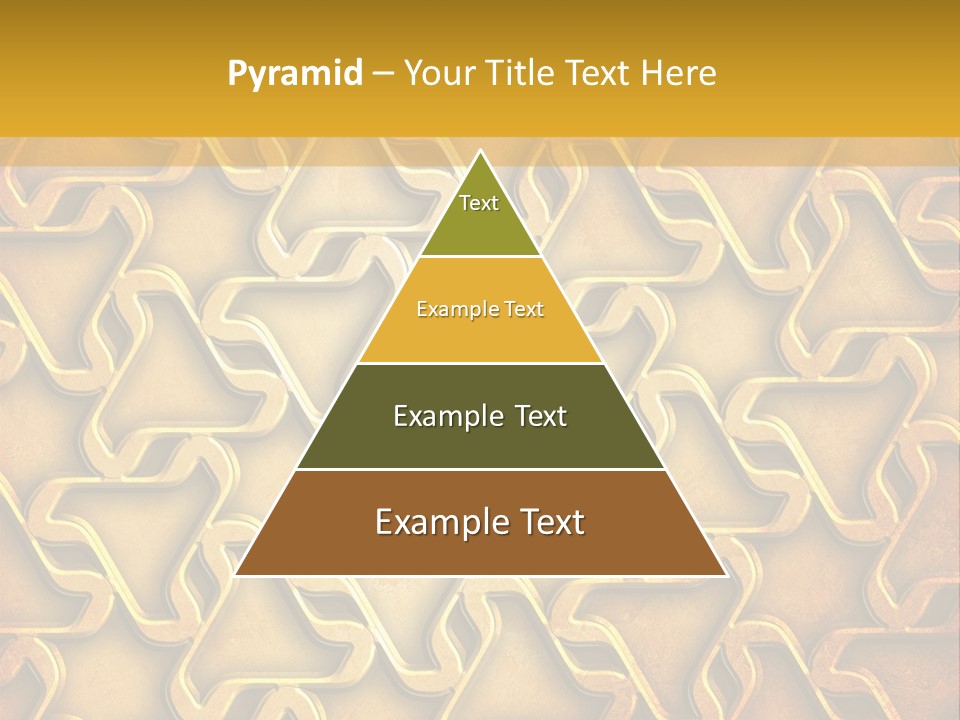 Pyramid – Your Title Text Here

Text

Example Text

Example Text

Example Text